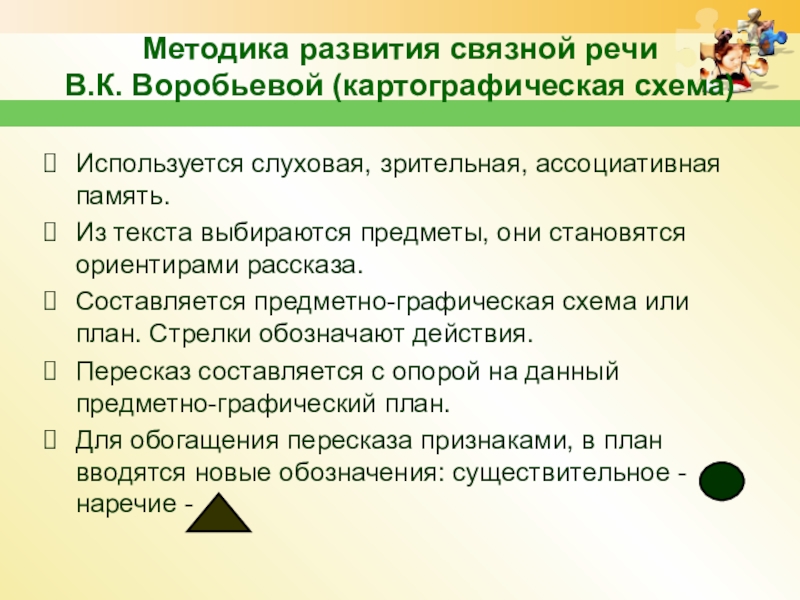 Методика развития связной речи В.К. Воробьевой (картографическая схема)

Используется слуховая, зрительная, ассоциативная память.

Из текста выбираются предметы, они становятся ориентирами рассказа.

Составляется предметно-графическая схема или план. Стрелки обозначают действия.

Пересказ составляется с опорой на данный предметно-графический план.

Для обогащения пересказа признаками, в план вводятся новые обозначения: существительное - наречие -